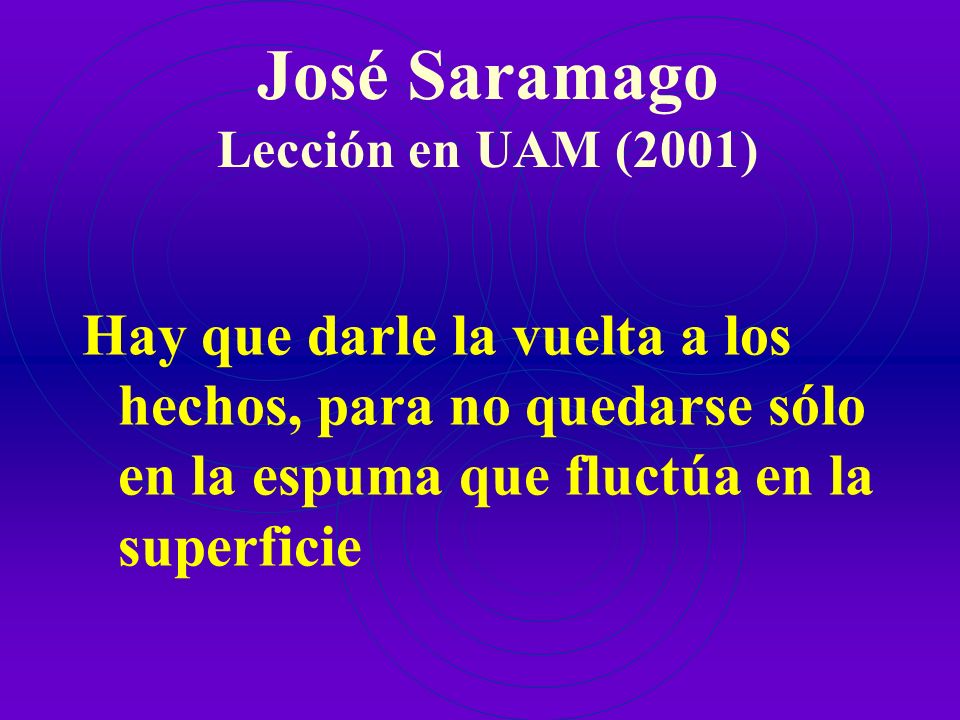 José Saramago
Lección en UAM (2001)

Hay que darle la vuelta a los hechos, para no quedarse sólo en la espuma que fluctúa en la superficie